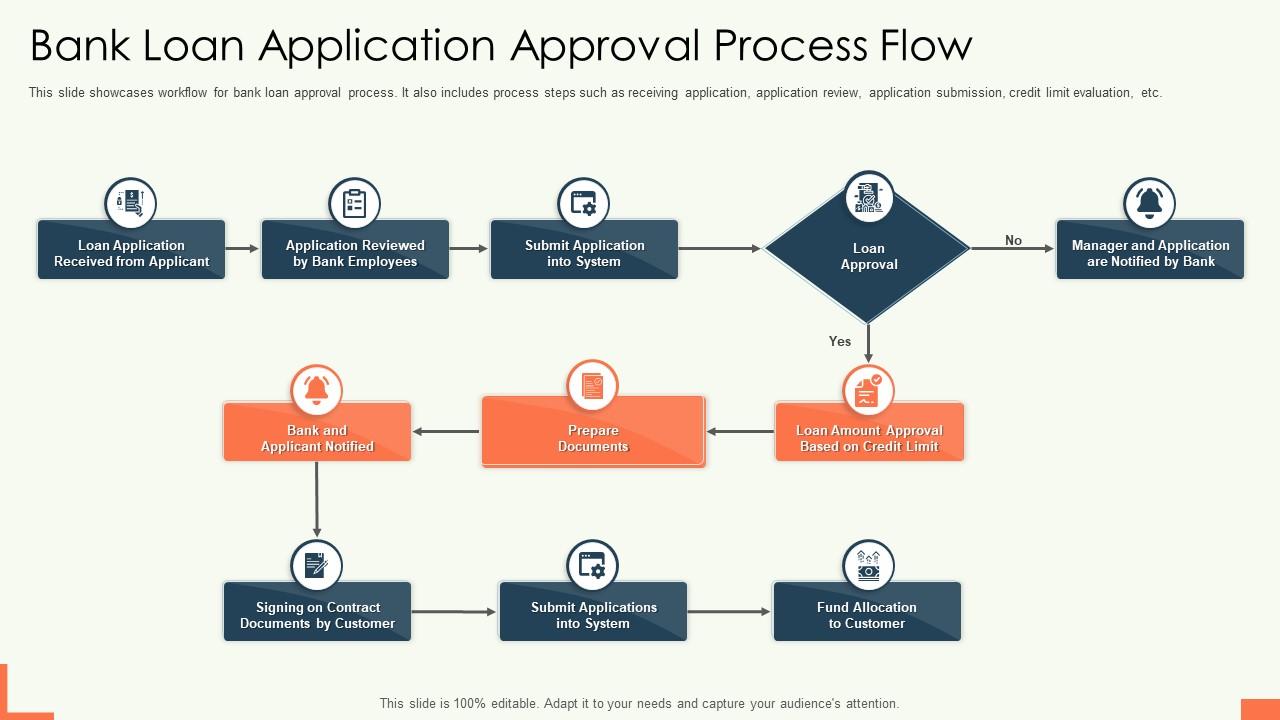 Bank Loan Application Approval Process Flow

This slide showcases workflow for bank loan approval process. It also includes process steps such as receiving application, application review, application submission, credit limit evaluation, etc.

Loan Application Received from Applicant

Application Reviewed by Bank Employees

Submit Application into System

Loan Approval

No

Manager and Application are Notified by Bank

Yes

Loan Amount Approval Based on Credit Limit

Prepare Documents

Bank and Applicant Notified

Signing on Contract Documents by Customer

Submit Applications into System

Fund Allocation to Customer

This slide is 100% editable. Adapt it to your needs and capture your audience's attention.